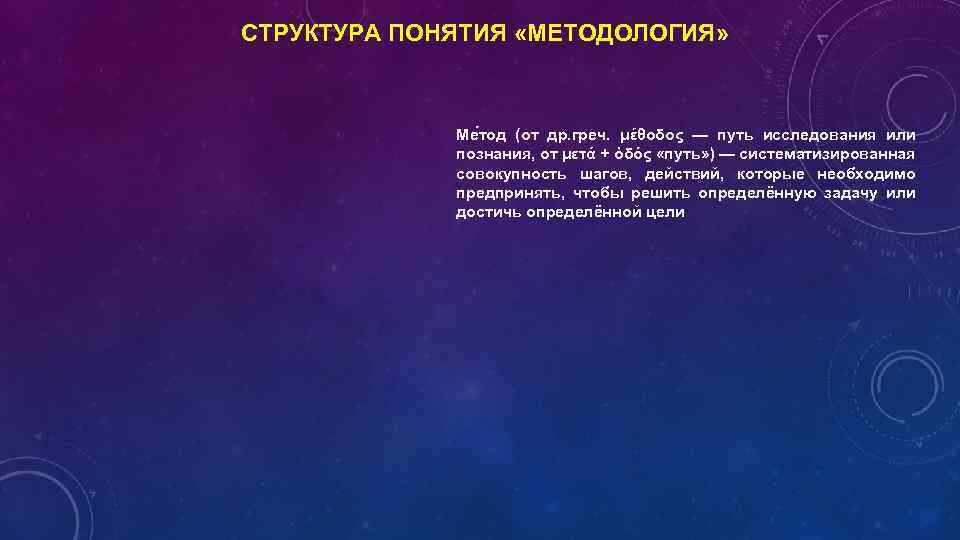 СТРУКТУРА ПОНЯТИЯ «МЕТОДОЛОГИЯ»

Ме́тод (от др.греч. μέθοδος — путь исследования или познания, от μετά + ὁδός «путь») — систематизированная совокупность шагов, действий, которые необходимо предпринять, чтобы решить определённую задачу или достичь определённой цели